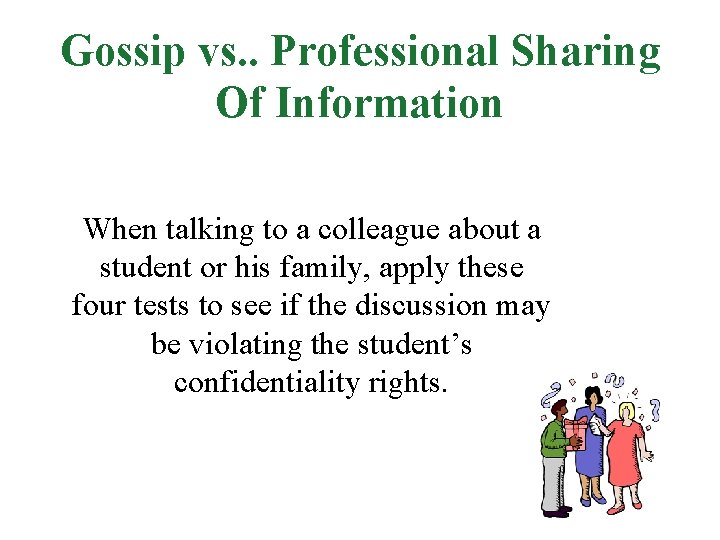 Gossip vs.. Professional Sharing Of Information

When talking to a colleague about a student or his family, apply these four tests to see if the discussion may be violating the student’s confidentiality rights.